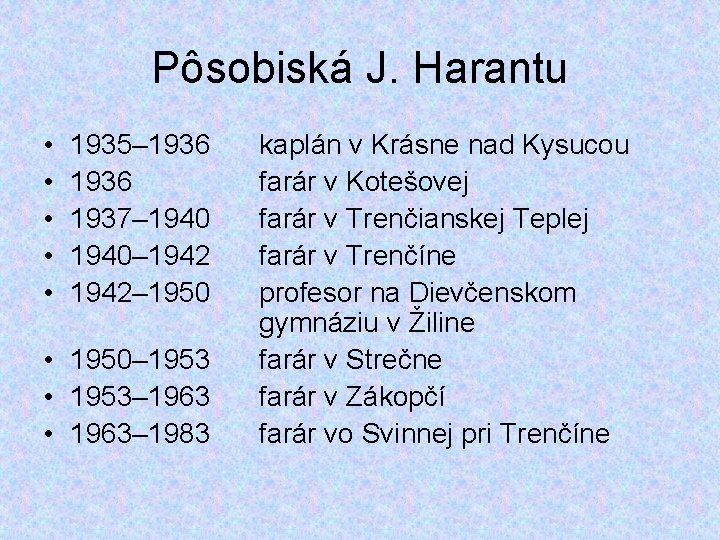 Pôsobiská J. Harantu

• 1935–1936 kaplán v Krásne nad Kysucou
• 1936 farár v Kotešovej
• 1937–1940 farár v Trenčianskej Teplej
• 1940–1942 farár v Trenčíne
• 1942–1950 profesor na Dievčenskom gymnáziu v Žiline
• 1950–1953 farár v Strečne
• 1953–1963 farár v Zákopčí
• 1963–1983 farár vo Svinnej pri Trenčíne